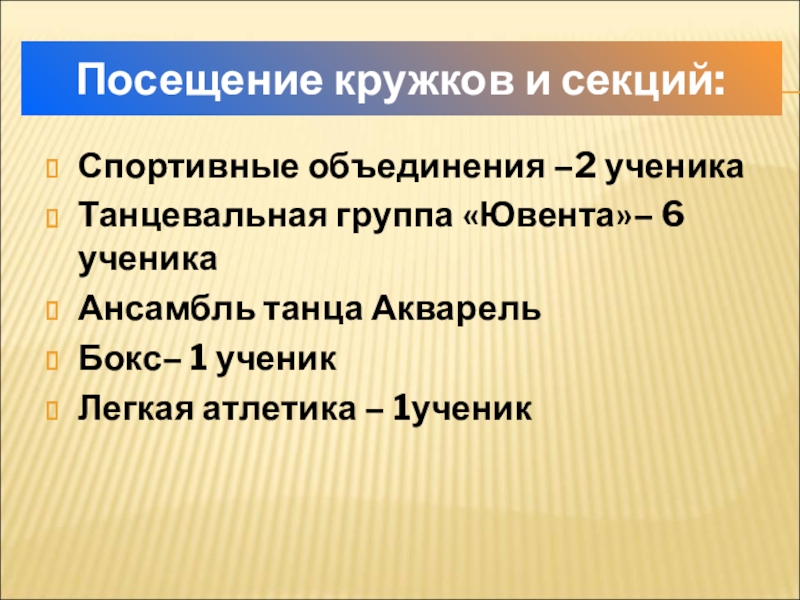 Посещение кружков и секций:

Спортивные объединения –2 ученика

Танцевальная группа «Ювента»– 6 ученика

Ансамбль танца Акварель

Бокс– 1 ученик

Легкая атлетика – 1ученик